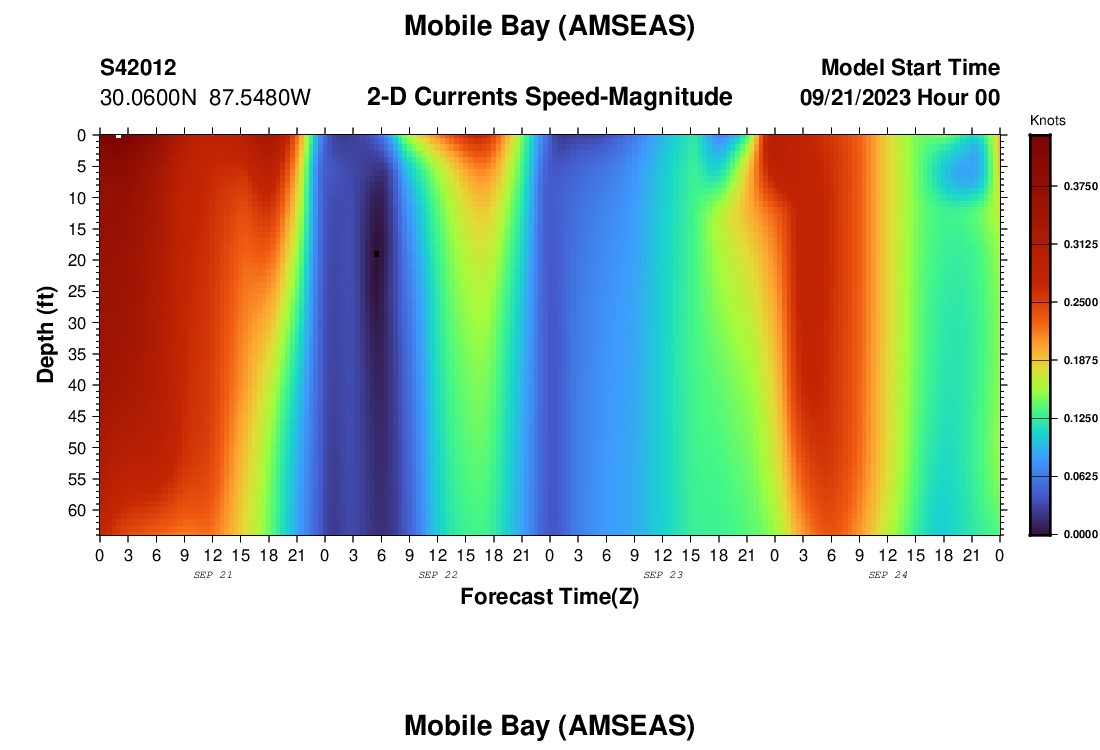 Mobile Bay (AMSEAS)

S42012
30.0600N 87.5480W

2-D Currents Speed-Magnitude

Model Start Time
09/21/2023 Hour 00

Knots
0.3750
0.3125
0.2500
0.1875
0.1250
0.0625
0.0000

Depth (ft)
0
5
10
15
20
25
30
35
40
45
50
55
60

0 3 6 9 12 15 18 21 0 3 6 9 12 15 18 21 0 3 6 9 12 15 18 21 0 3 6 9 12 15 18 21 0
SEP 21 SEP 22 SEP 23 SEP 24
Forecast Time(Z)

Mobile Bay (AMSEAS)